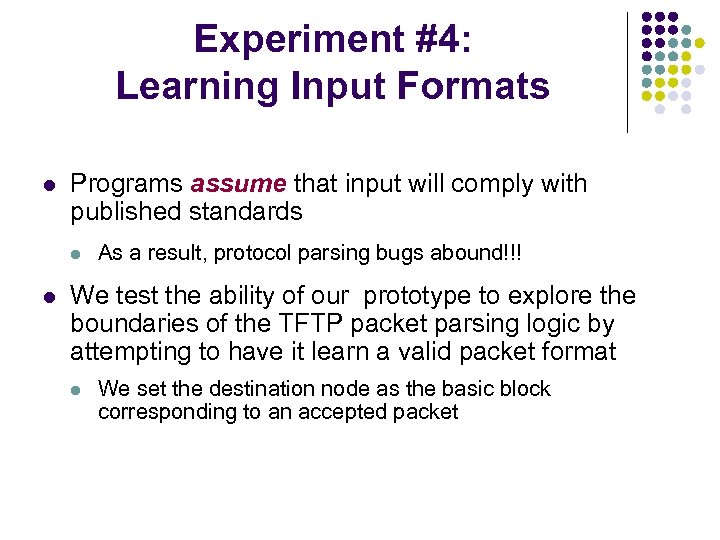 Experiment #4:
Learning Input Formats

- Programs assume that input will comply with published standards
  - As a result, protocol parsing bugs abound!!!
- We test the ability of our prototype to explore the boundaries of the TFTP packet parsing logic by attempting to have it learn a valid packet format
  - We set the destination node as the basic block corresponding to an accepted packet